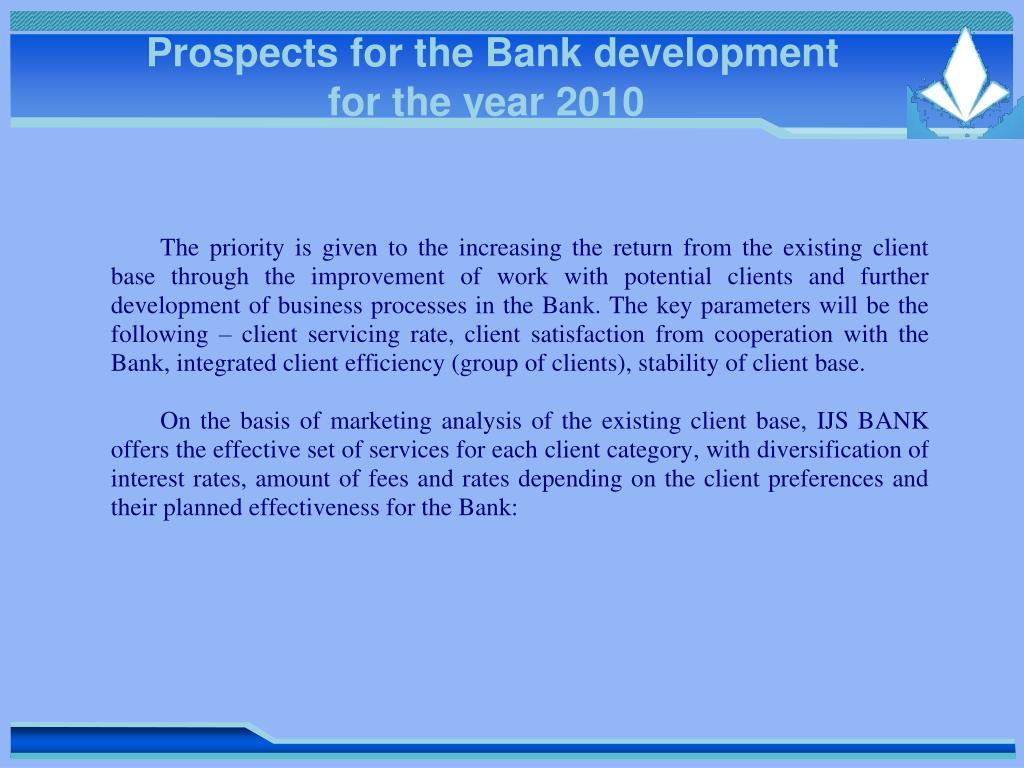 Prospects for the Bank development for the year 2010

The priority is given to the increasing the return from the existing client base through the improvement of work with potential clients and further development of business processes in the Bank. The key parameters will be the following – client servicing rate, client satisfaction from cooperation with the Bank, integrated client efficiency (group of clients), stability of client base.

On the basis of marketing analysis of the existing client base, IJS BANK offers the effective set of services for each client category, with diversification of interest rates, amount of fees and rates depending on the client preferences and their planned effectiveness for the Bank: